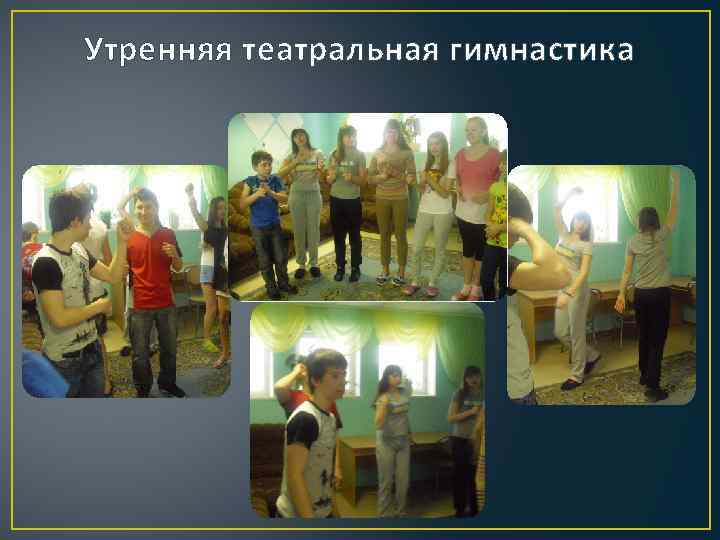 Утренняя театральная гимнастика